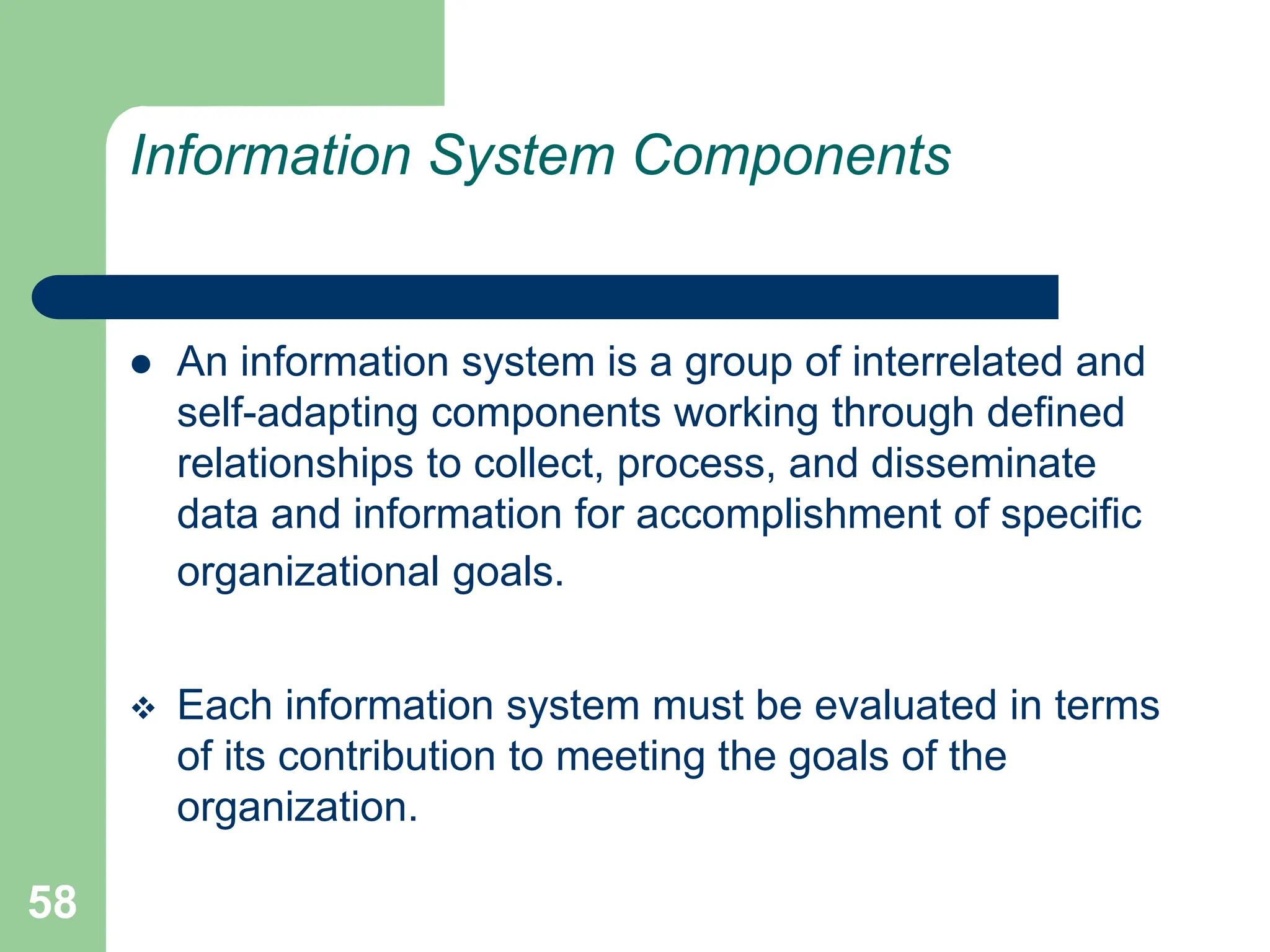 Information System Components

● An information system is a group of interrelated and self-adapting components working through defined relationships to collect, process, and disseminate data and information for accomplishment of specific organizational goals.

❖ Each information system must be evaluated in terms of its contribution to meeting the goals of the organization.

58